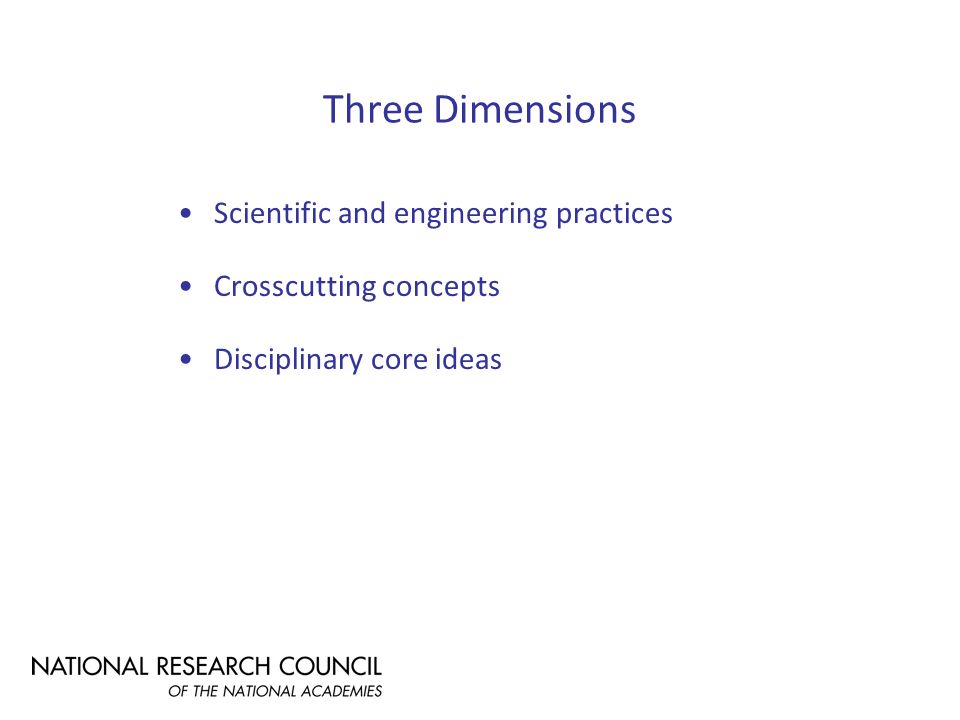 Three Dimensions

• Scientific and engineering practices

• Crosscutting concepts

• Disciplinary core ideas

NATIONAL RESEARCH COUNCIL
OF THE NATIONAL ACADEMIES